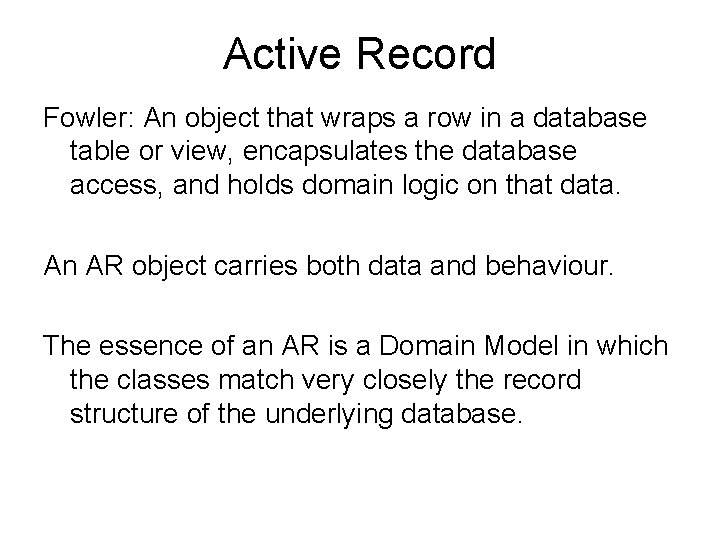 Active Record

Fowler: An object that wraps a row in a database table or view, encapsulates the database access, and holds domain logic on that data.

An AR object carries both data and behaviour.

The essence of an AR is a Domain Model in which the classes match very closely the record structure of the underlying database.